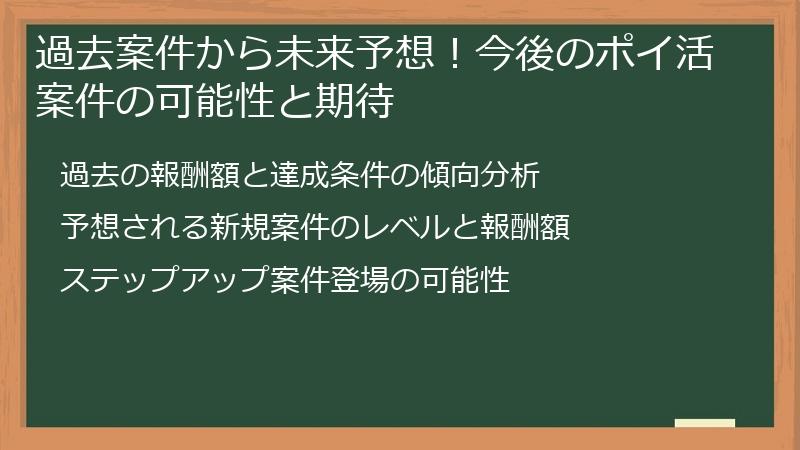 過去案件から未来予想！今後のポイ活案件の可能性と期待

過去の報酬額と達成条件の傾向分析

予想される新規案件のレベルと報酬額

ステップアップ案件登場の可能性